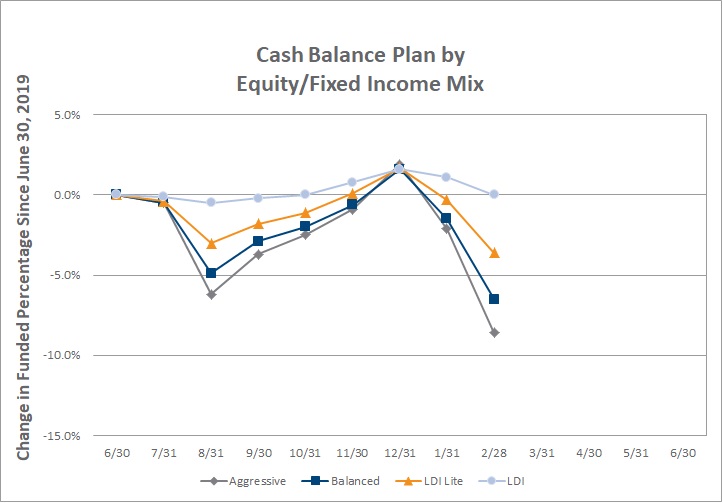 Cash Balance Plan by
Equity/Fixed Income Mix

Change in Funded Percentage Since June 30, 2019

5.0%
0.0%
-5.0%
-10.0%
-15.0%

6/30 7/31 8/31 9/30 10/31 11/30 12/31 1/31 2/28 3/31 4/30 5/31 6/30

Aggressive Balanced LDI Lite LDI